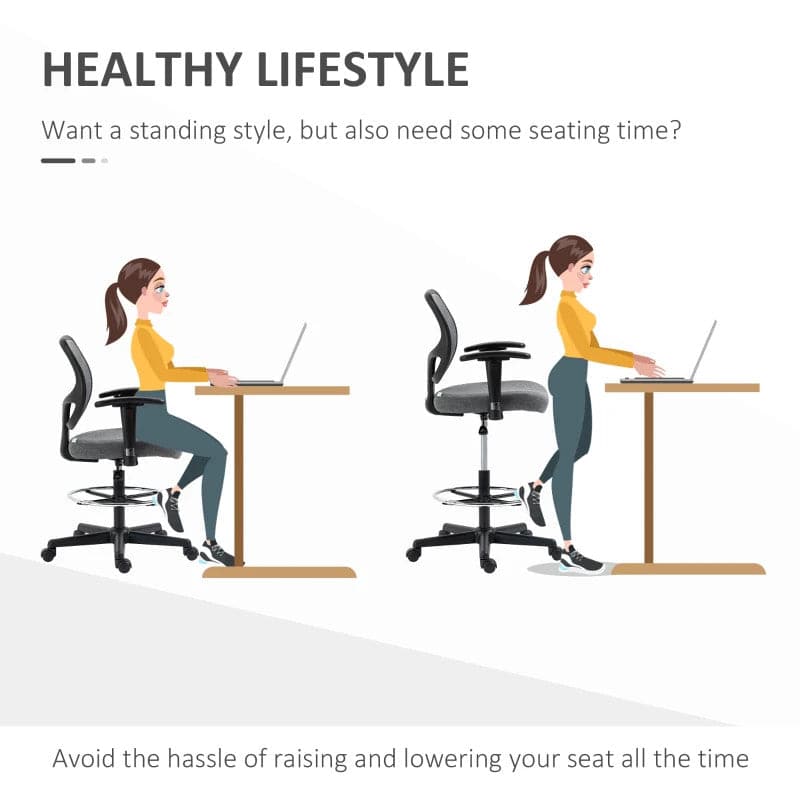 HEALTHY LIFESTYLE

Want a standing style, but also need some seating time?

Avoid the hassle of raising and lowering your seat all the time